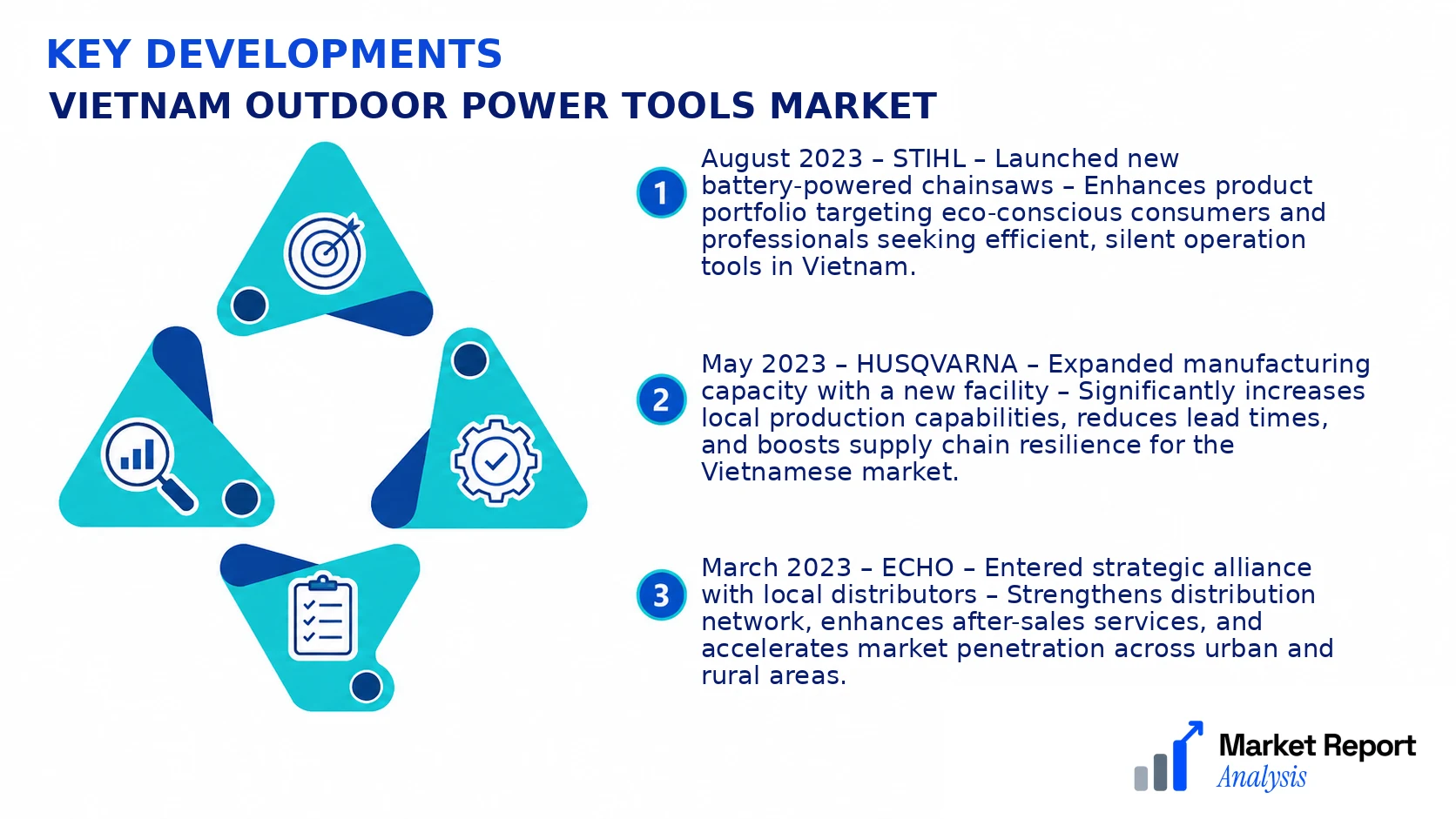 KEY DEVELOPMENTS
VIETNAM OUTDOOR POWER TOOLS MARKET

1
August 2023 – STIHL – Launched new battery-powered chainsaws – Enhances product portfolio targeting eco-conscious consumers and professionals seeking efficient, silent operation tools in Vietnam.

2
May 2023 – HUSQVARNA – Expanded manufacturing capacity with a new facility – Significantly increases local production capabilities, reduces lead times, and boosts supply chain resilience for the Vietnamese market.

3
March 2023 – ECHO – Entered strategic alliance with local distributors – Strengthens distribution network, enhances after-sales services, and accelerates market penetration across urban and rural areas.

Market Report
Analysis